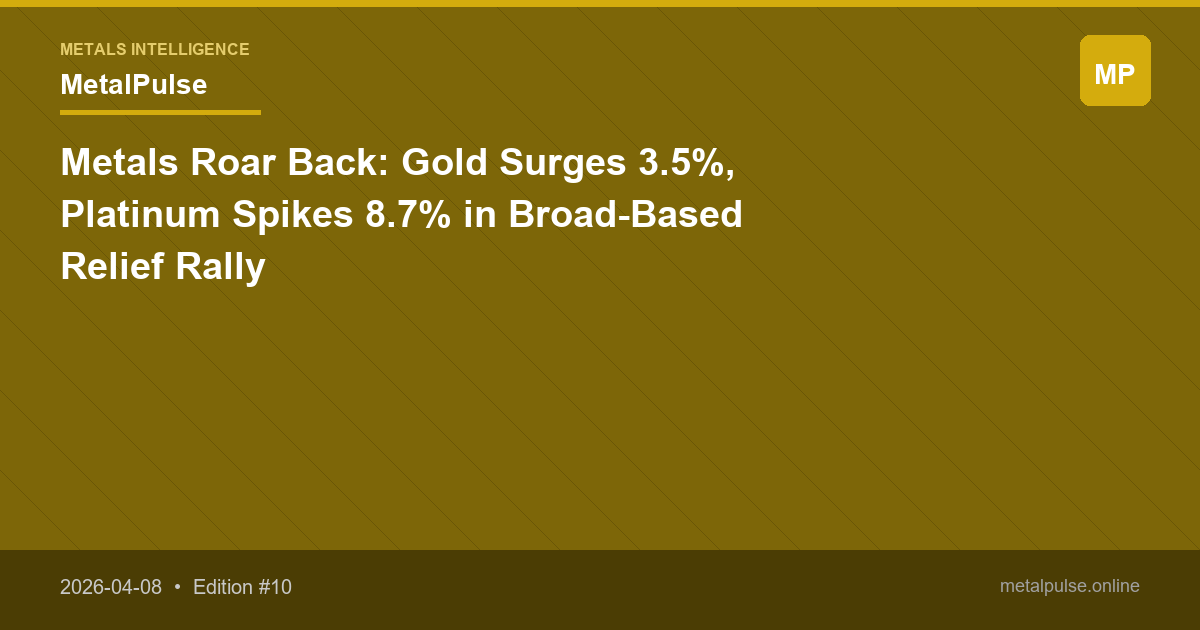 METALS INTELLIGENCE

MetalPulse

MP

Metals Roar Back: Gold Surges 3.5%, Platinum Spikes 8.7% in Broad-Based Relief Rally

2026-04-08 • Edition #10

metalpulse.online